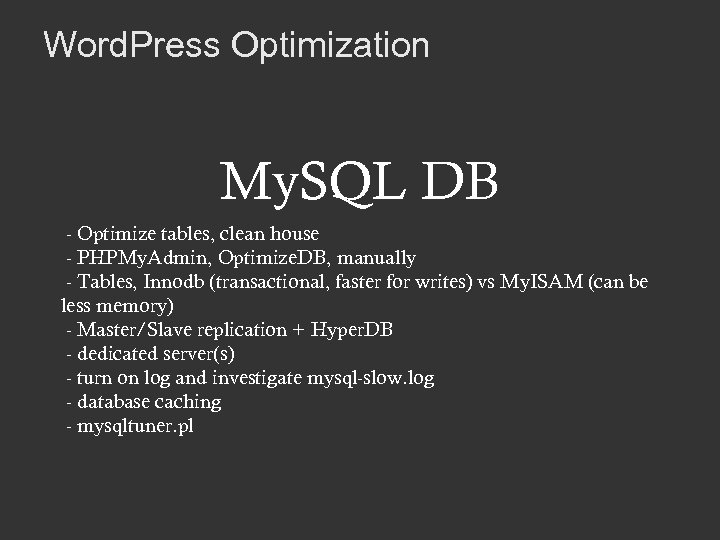 WordPress Optimization

MySQL DB

- Optimize tables, clean house
- PHPMyAdmin, OptimizeDB, manually
- Tables, Innodb (transactional, faster for writes) vs MyISAM (can be less memory)
- Master/Slave replication + HyperDB
- dedicated server(s)
- turn on log and investigate mysql-slow.log
- database caching
- mysqltuner.pl